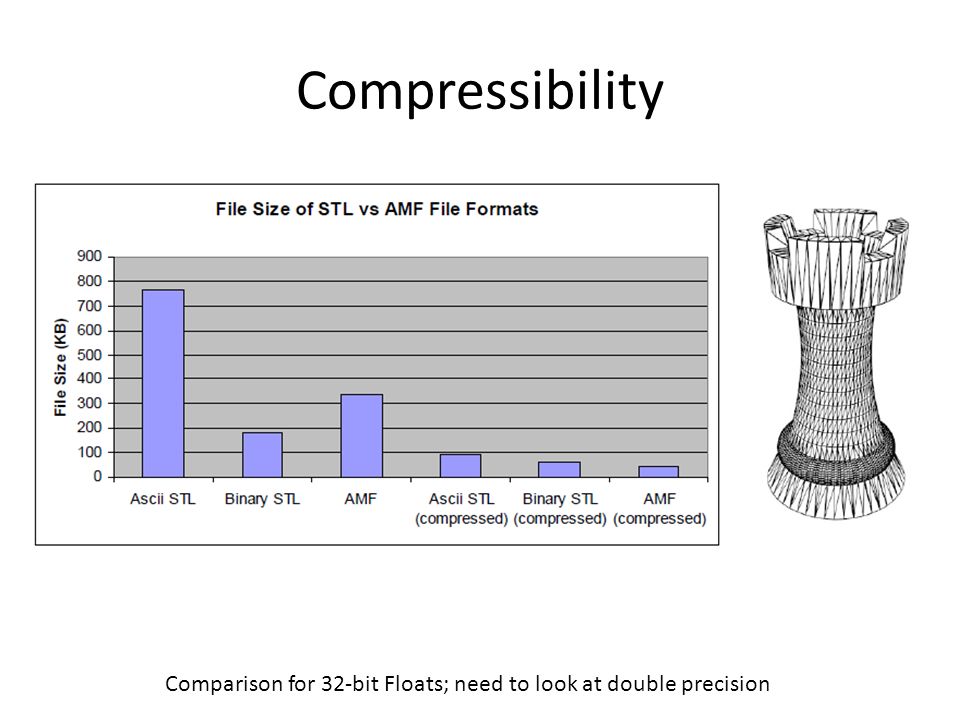 Compressibility

File Size of STL vs AMF File Formats

File Size (KB)

900
800
700
600
500
400
300
200
100
0

Ascii STL
Binary STL
AMF
Ascii STL (compressed)
Binary STL (compressed)
AMF (compressed)

Comparison for 32-bit Floats; need to look at double precision